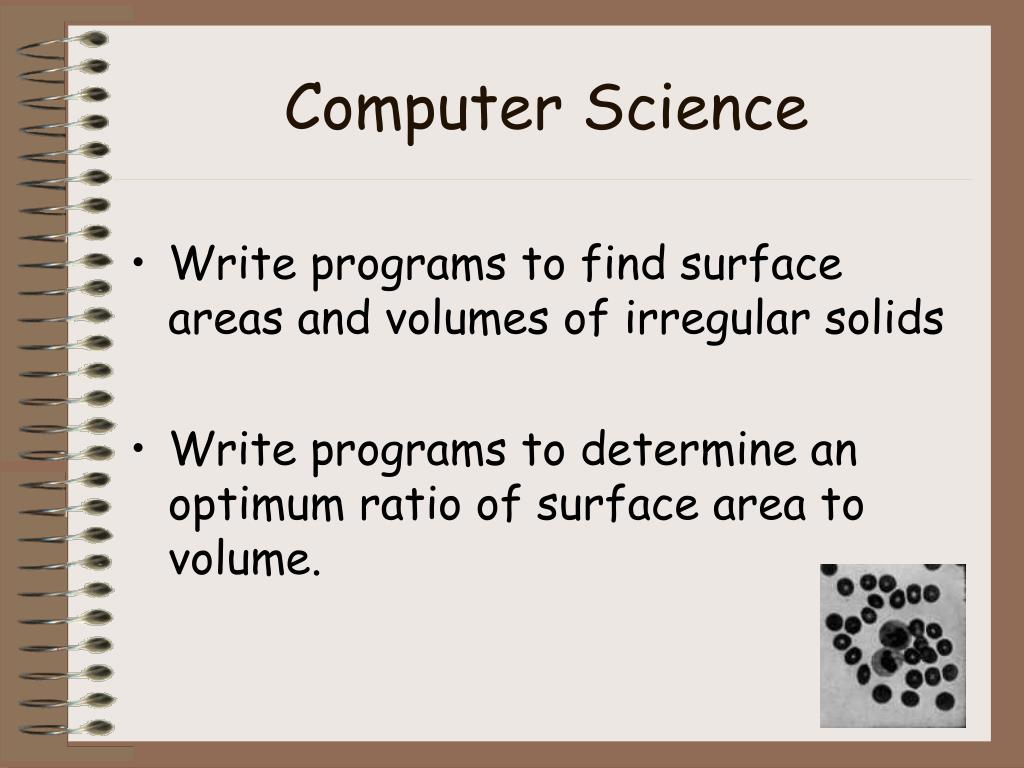 Computer Science

• Write programs to find surface areas and volumes of irregular solids

• Write programs to determine an optimum ratio of surface area to volume.